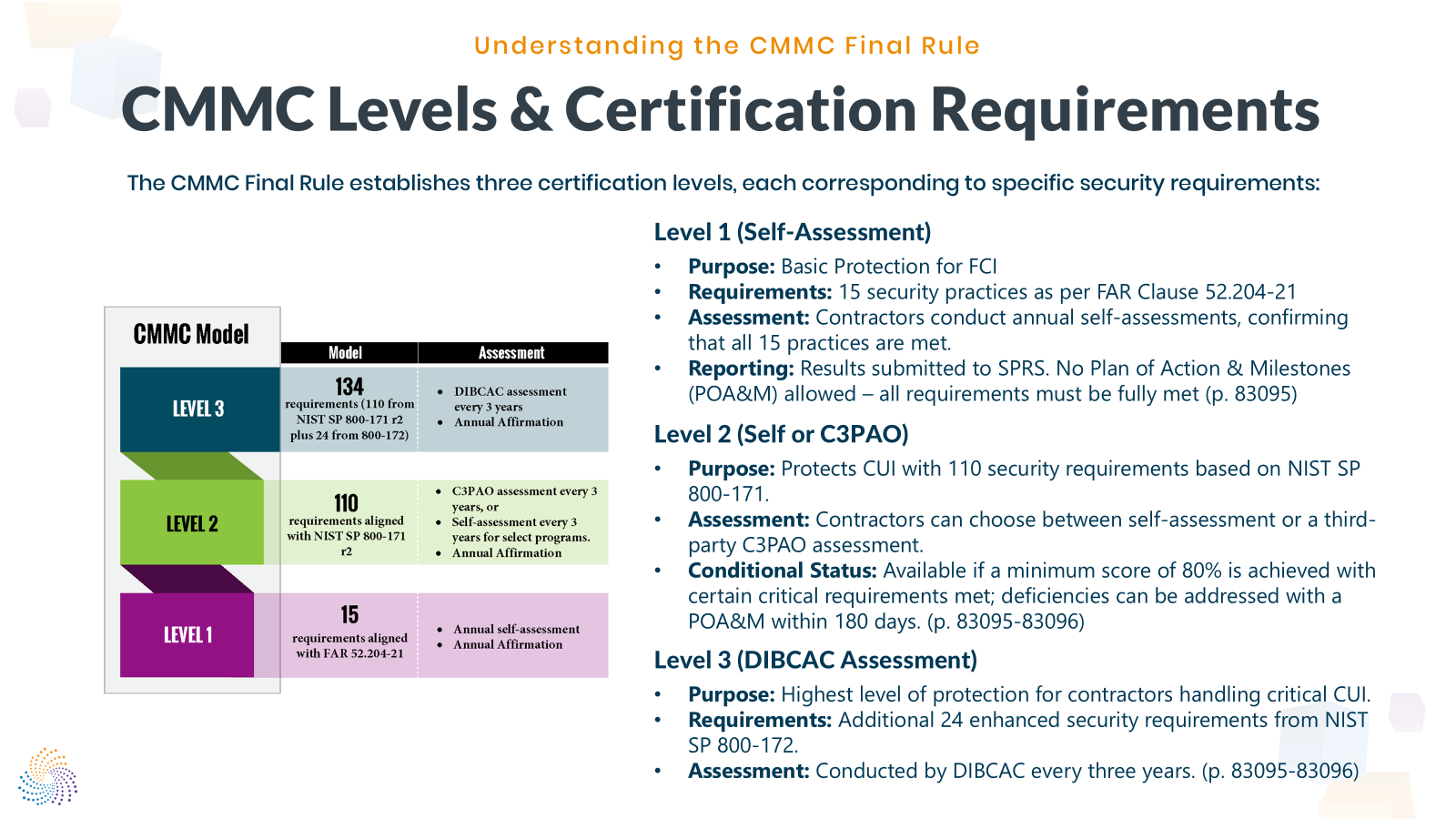 Understanding the CMMC Final Rule

CMMC Levels & Certification Requirements

The CMMC Final Rule establishes three certification levels, each corresponding to specific security requirements:

CMMC Model

| | Model | Assessment |
|---|---|---|
| LEVEL 3 | 134 requirements (110 from NIST SP 800-171 r2 plus 24 from 800-172) | • DIBCAC assessment every 3 years • Annual Affirmation |
| LEVEL 2 | 110 requirements aligned with NIST SP 800-171 r2 | • C3PAO assessment every 3 years, or • Self-assessment every 3 years for select programs. • Annual Affirmation |
| LEVEL 1 | 15 requirements aligned with FAR 52.204-21 | • Annual self-assessment • Annual Affirmation |

Level 1 (Self-Assessment)

• Purpose: Basic Protection for FCI
• Requirements: 15 security practices as per FAR Clause 52.204-21
• Assessment: Contractors conduct annual self-assessments, confirming that all 15 practices are met.
• Reporting: Results submitted to SPRS. No Plan of Action & Milestones (POA&M) allowed – all requirements must be fully met (p. 83095)

Level 2 (Self or C3PAO)

• Purpose: Protects CUI with 110 security requirements based on NIST SP 800-171.
• Assessment: Contractors can choose between self-assessment or a third-party C3PAO assessment.
• Conditional Status: Available if a minimum score of 80% is achieved with certain critical requirements met; deficiencies can be addressed with a POA&M within 180 days. (p. 83095-83096)

Level 3 (DIBCAC Assessment)

• Purpose: Highest level of protection for contractors handling critical CUI.
• Requirements: Additional 24 enhanced security requirements from NIST SP 800-172.
• Assessment: Conducted by DIBCAC every three years. (p. 83095-83096)